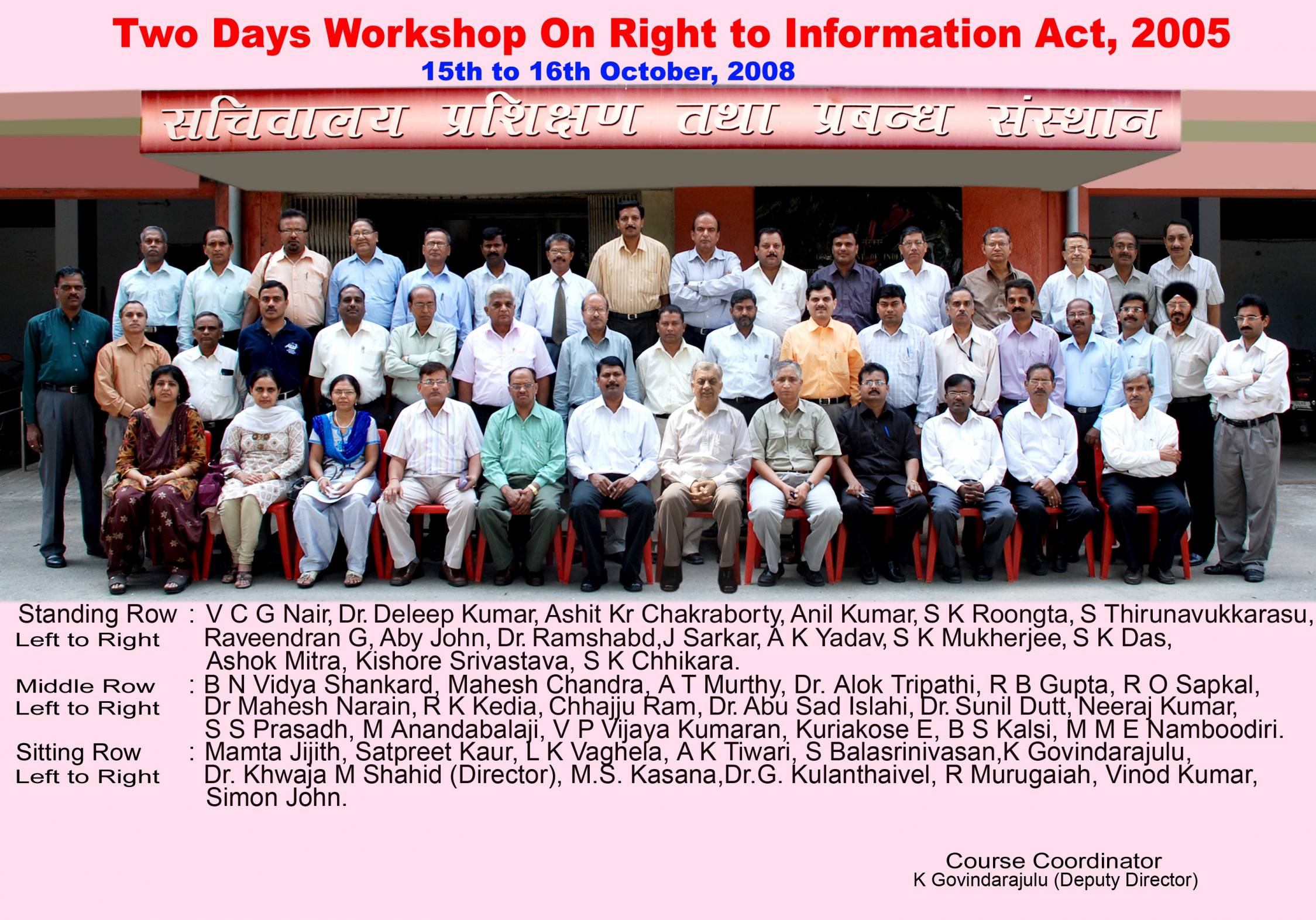 Two Days Workshop On Right to Information Act, 2005
15th to 16th October, 2008

सचिवालय प्रशिक्षण तथा प्रबन्ध संस्थान

Standing Row Left to Right : V C G Nair, Dr. Deleep Kumar, Ashit Kr Chakraborty, Anil Kumar, S K Roongta, S Thirunavukkarasu, Raveendran G, Aby John, Dr. Ramshabd,J Sarkar, A K Yadav, S K Mukherjee, S K Das, Ashok Mitra, Kishore Srivastava, S K Chhikara.

Middle Row Left to Right : B N Vidya Shankard, Mahesh Chandra, A T Murthy, Dr. Alok Tripathi, R B Gupta, R O Sapkal, Dr Mahesh Narain, R K Kedia, Chhajju Ram, Dr. Abu Sad Islahi, Dr. Sunil Dutt, Neeraj Kumar, S S Prasadh, M Anandabalaji, V P Vijaya Kumaran, Kuriakose E, B S Kalsi, M M E Namboodiri.

Sitting Row Left to Right : Mamta Jijith, Satpreet Kaur, L K Vaghela, A K Tiwari, S Balasrinivasan,K Govindarajulu, Dr. Khwaja M Shahid (Director), M.S. Kasana,Dr.G. Kulanthaivel, R Murugaiah, Vinod Kumar, Simon John.

Course Coordinator
K Govindarajulu (Deputy Director)